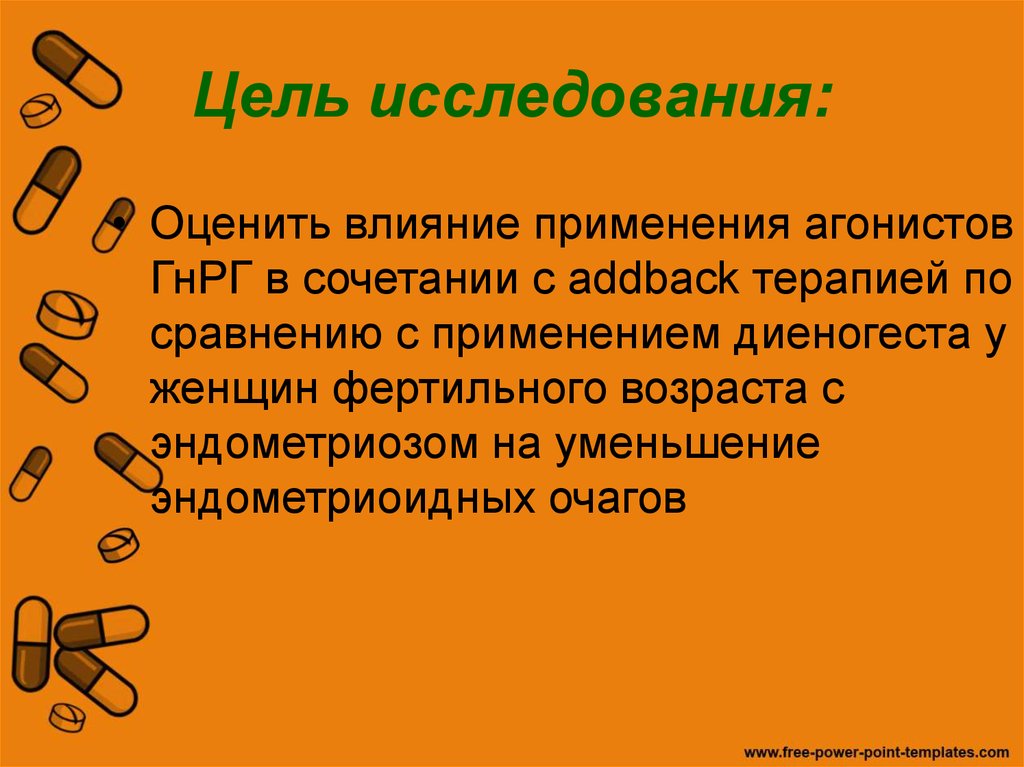 Цель исследования:

• Оценить влияние применения агонистов ГнРГ в сочетании с addback терапией по сравнению с применением диеногеста у женщин фертильного возраста с эндометриозом на уменьшение эндометриоидных очагов

www.free-power-point-templates.com